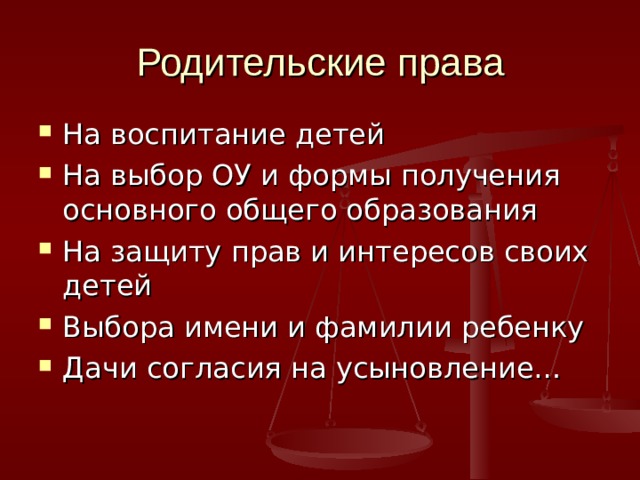 Родительские права

- На воспитание детей
- На выбор ОУ и формы получения основного общего образования
- На защиту прав и интересов своих детей
- Выбора имени и фамилии ребенку
- Дачи согласия на усыновление…